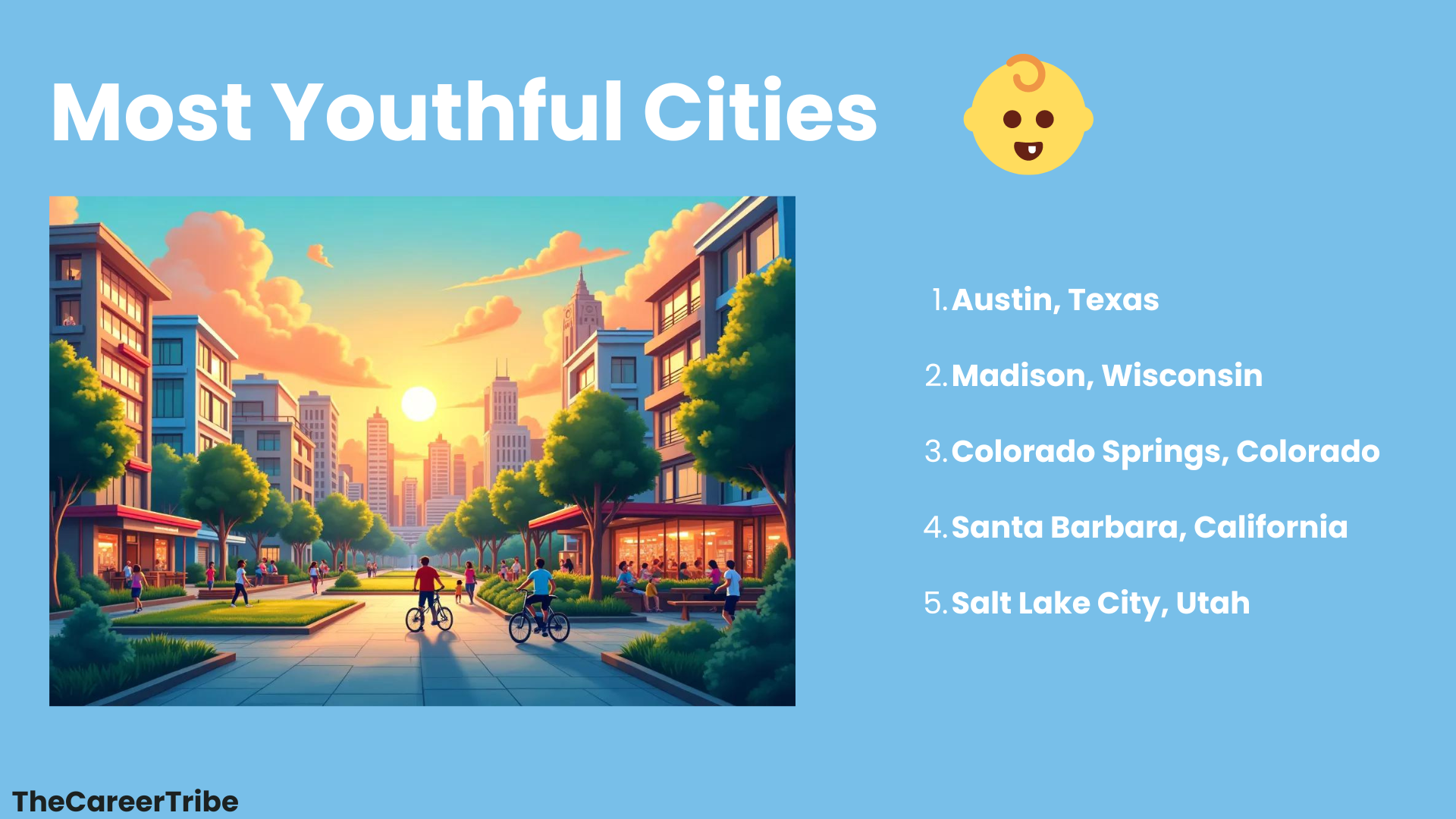 Most Youthful Cities

1. Austin, Texas

2. Madison, Wisconsin

3. Colorado Springs, Colorado

4. Santa Barbara, California

5. Salt Lake City, Utah

TheCareerTribe